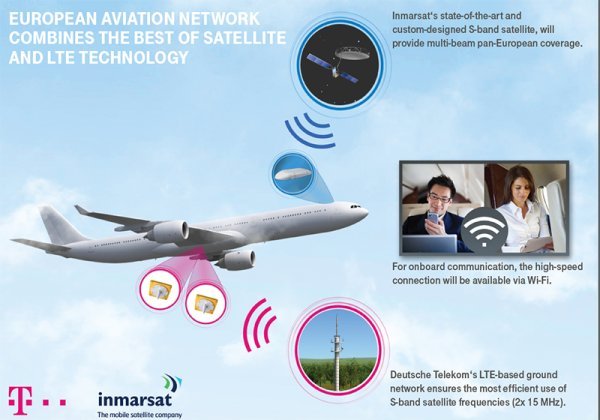 EUROPEAN AVIATION NETWORK COMBINES THE BEST OF SATELLITE AND LTE TECHNOLOGY

Inmarsat's state-of-the-art and custom-designed S-band satellite, will provide multi-beam pan-European coverage.

For onboard communication, the high-speed connection will be available via Wi-Fi.

Deutsche Telekom's LTE-based ground network ensures the most efficient use of S-band satellite frequencies (2x 15 MHz).

T · ·

inmarsat
The mobile satellite company